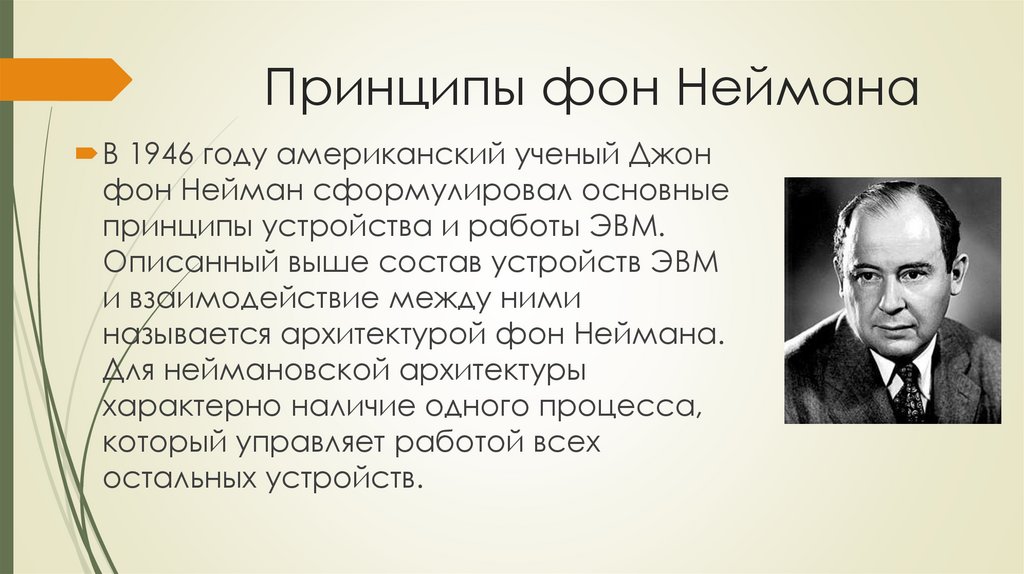 Принципы фон Неймана

В 1946 году американский ученый Джон фон Нейман сформулировал основные принципы устройства и работы ЭВМ. Описанный выше состав устройств ЭВМ и взаимодействие между ними называется архитектурой фон Неймана. Для неймановской архитектуры характерно наличие одного процесса, который управляет работой всех остальных устройств.